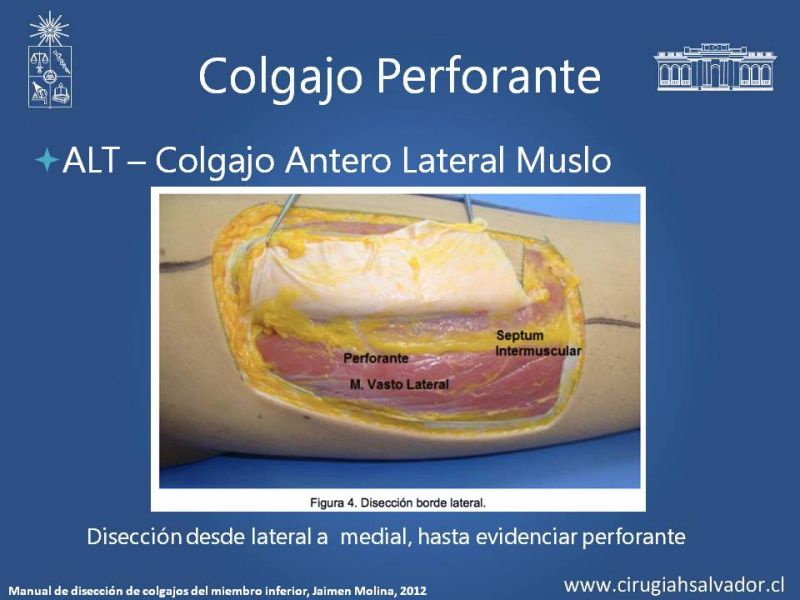 Colgajo Perforante

ALT – Colgajo Antero Lateral Muslo

Septum Intermuscular

Perforante

M. Vasto Lateral

Figura 4. Disección borde lateral.

Disección desde lateral a medial, hasta evidenciar perforante

Manual de disección de colgajos del miembro inferior, Jaimen Molina, 2012

www.cirugiahsalvador.cl